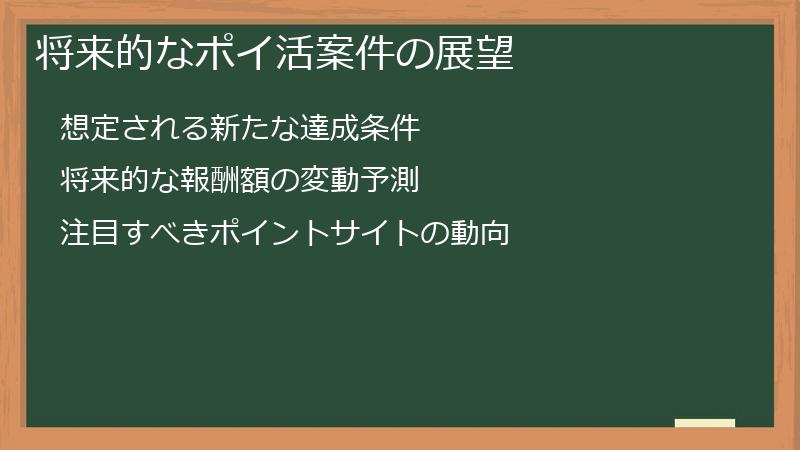 将来的なポイ活案件の展望

想定される新たな達成条件

将来的な報酬額の変動予測

注目すべきポイントサイトの動向